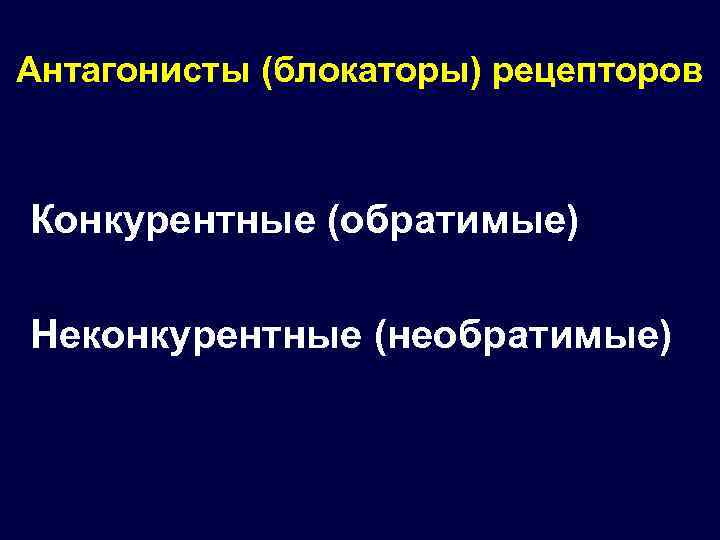 Антагонисты (блокаторы) рецепторов

Конкурентные (обратимые)

Неконкурентные (необратимые)